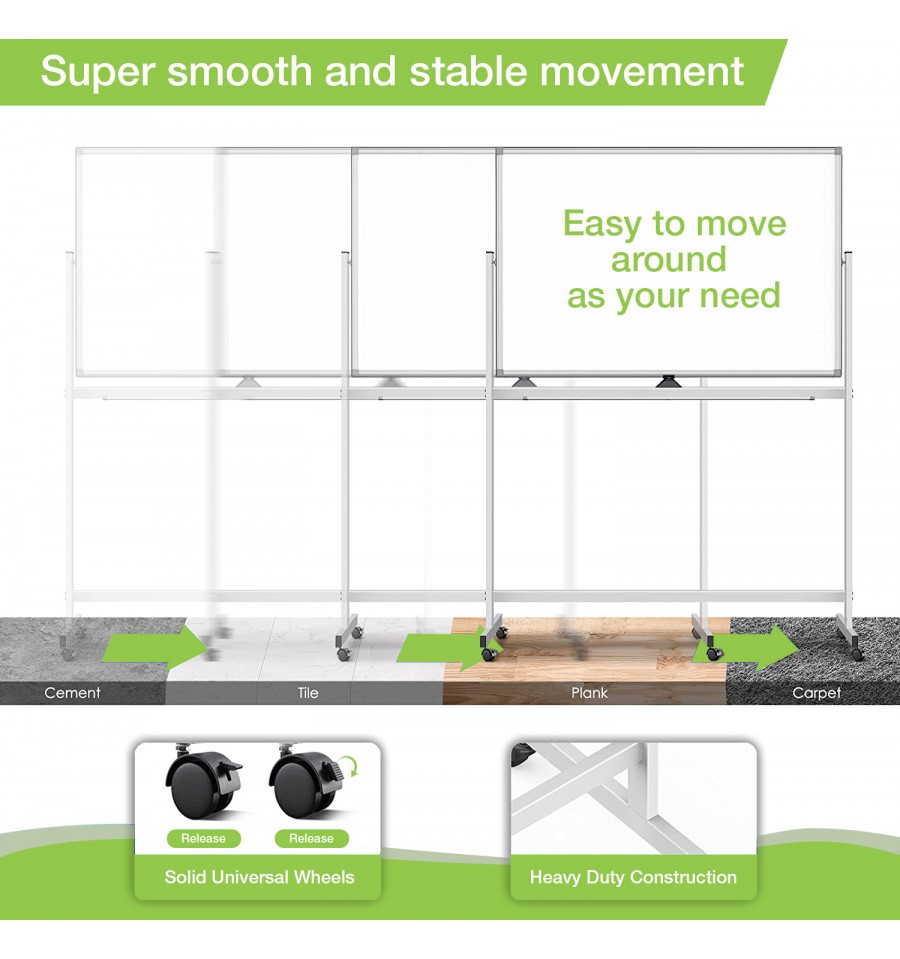 Super smooth and stable movement

Easy to move around as your need

Cement

Tile

Plank

Carpet

Release

Release

Solid Universal Wheels

Heavy Duty Construction